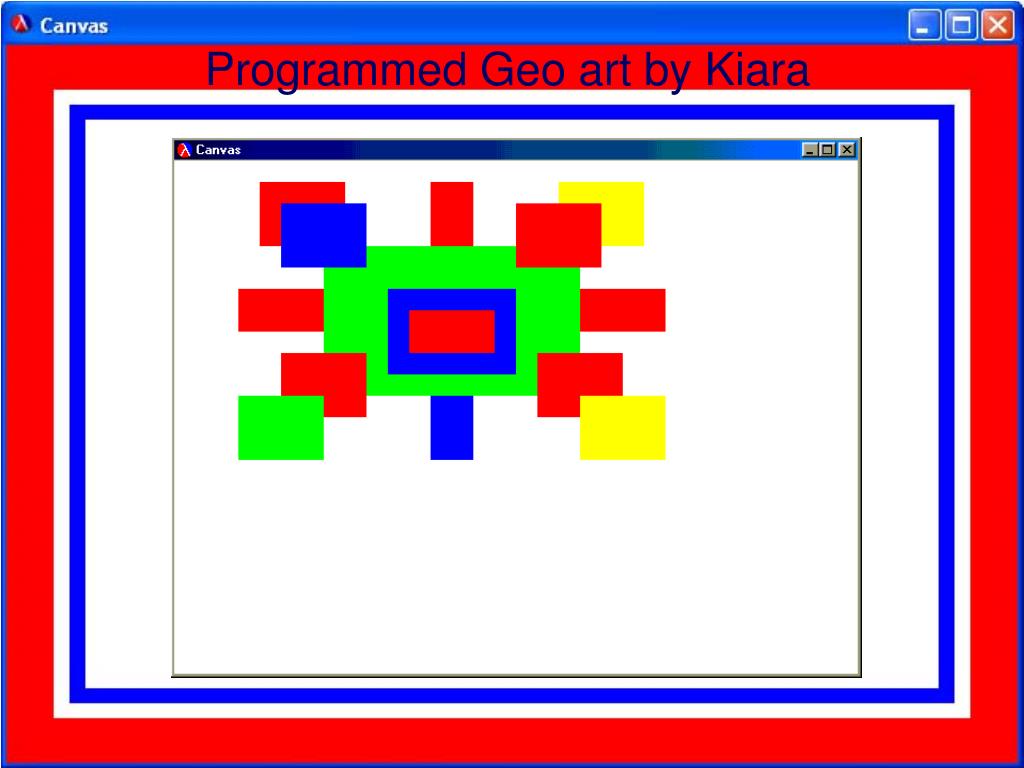 Canvas

Programmed Geo art by Kiara

Canvas